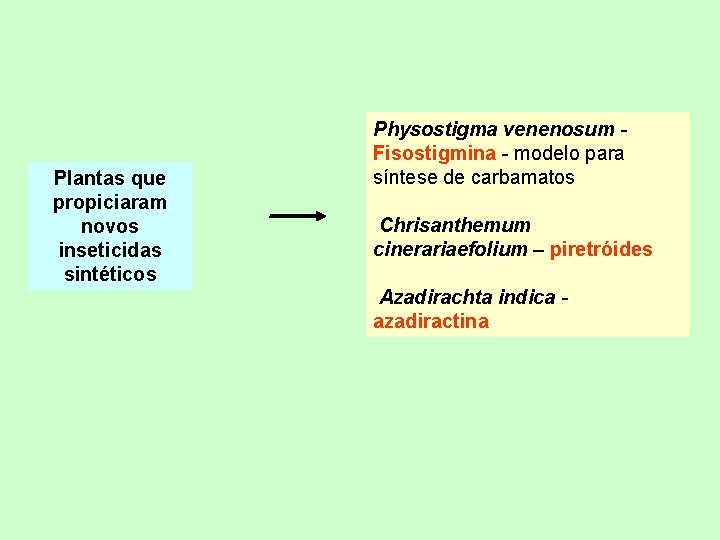 Plantas que propiciaram novos inseticidas sintéticos

Physostigma venenosum - Fisostigmina - modelo para síntese de carbamatos

Chrisanthemum cinerariaefolium – piretróides

Azadirachta indica - azadiractina